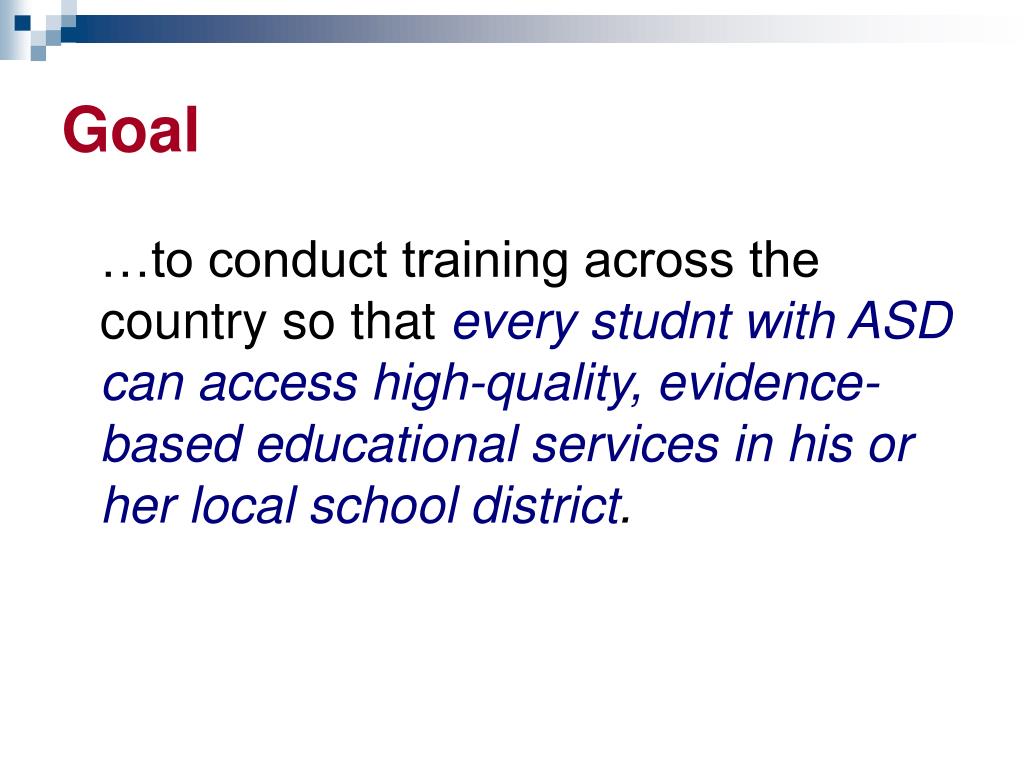 Goal

…to conduct training across the country so that every studnt with ASD can access high-quality, evidence-based educational services in his or her local school district.